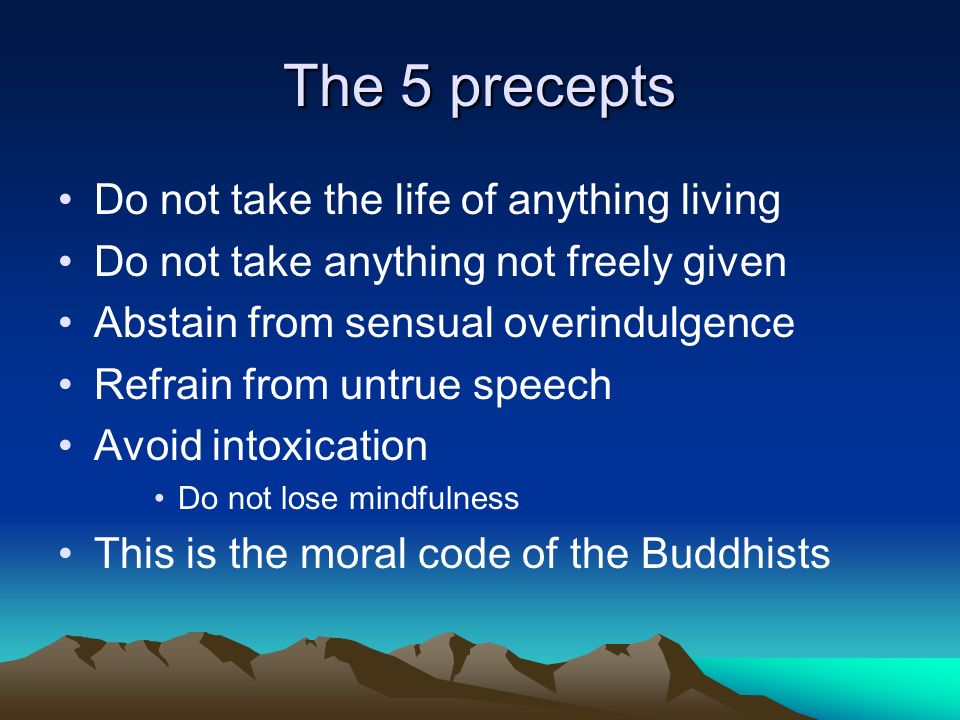 The 5 precepts

• Do not take the life of anything living
• Do not take anything not freely given
• Abstain from sensual overindulgence
• Refrain from untrue speech
• Avoid intoxication
  • Do not lose mindfulness
• This is the moral code of the Buddhists